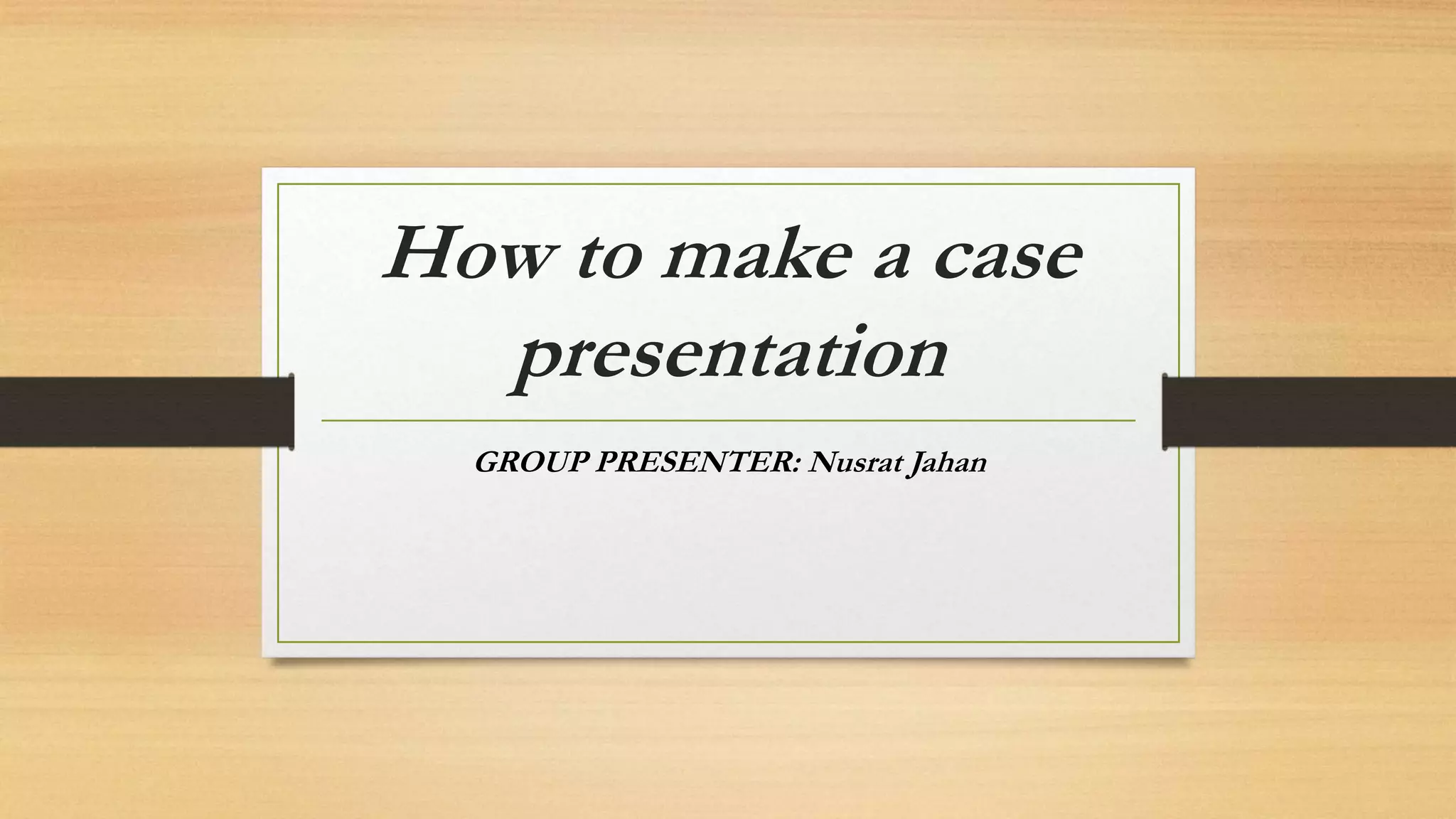 How to make a case presentation

GROUP PRESENTER: Nusrat Jahan